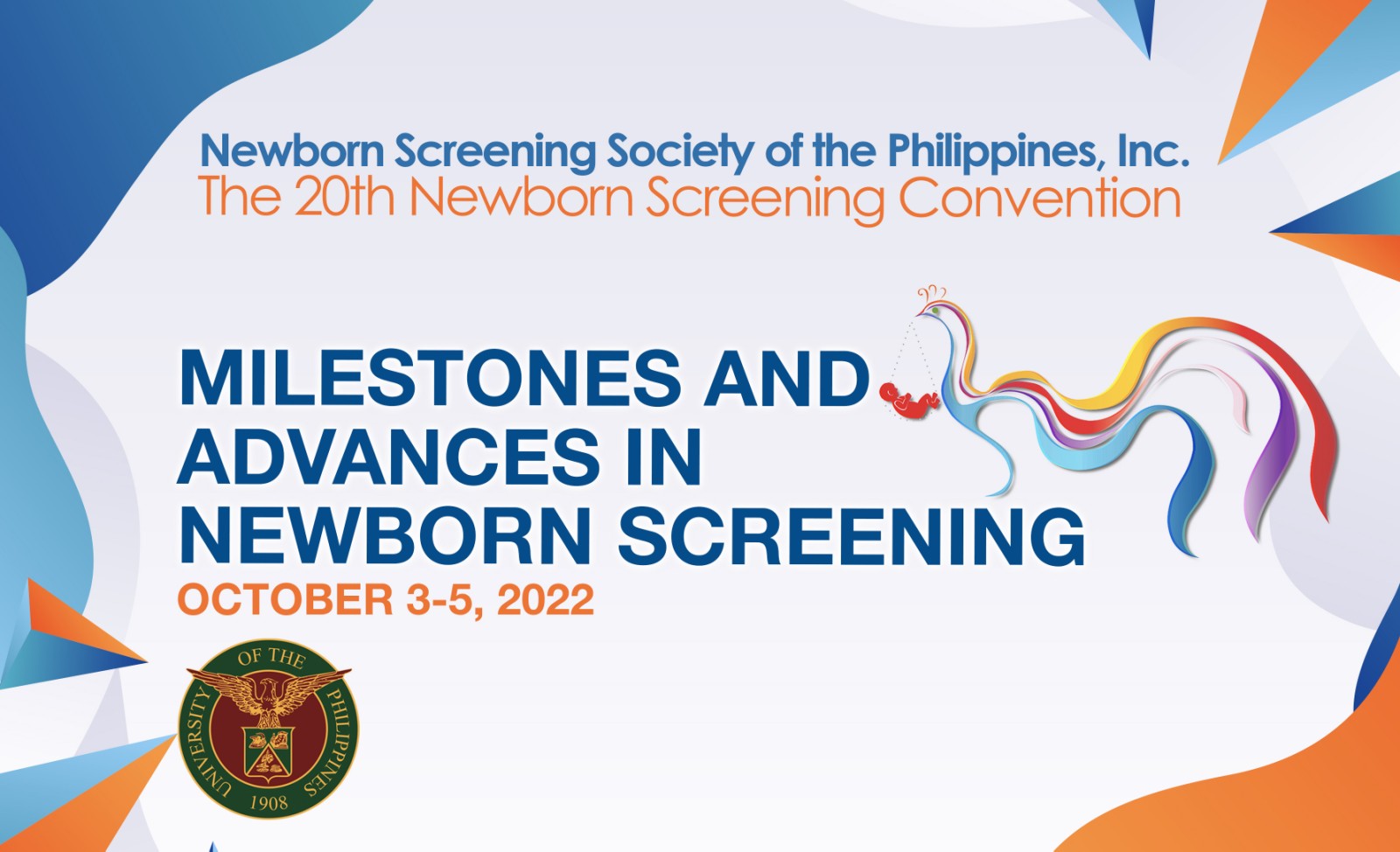 Newborn Screening Society of the Philippines, Inc.
The 20th Newborn Screening Convention

MILESTONES AND ADVANCES IN NEWBORN SCREENING
OCTOBER 3-5, 2022

UNIVERSITY OF THE PHILIPPINES
1908